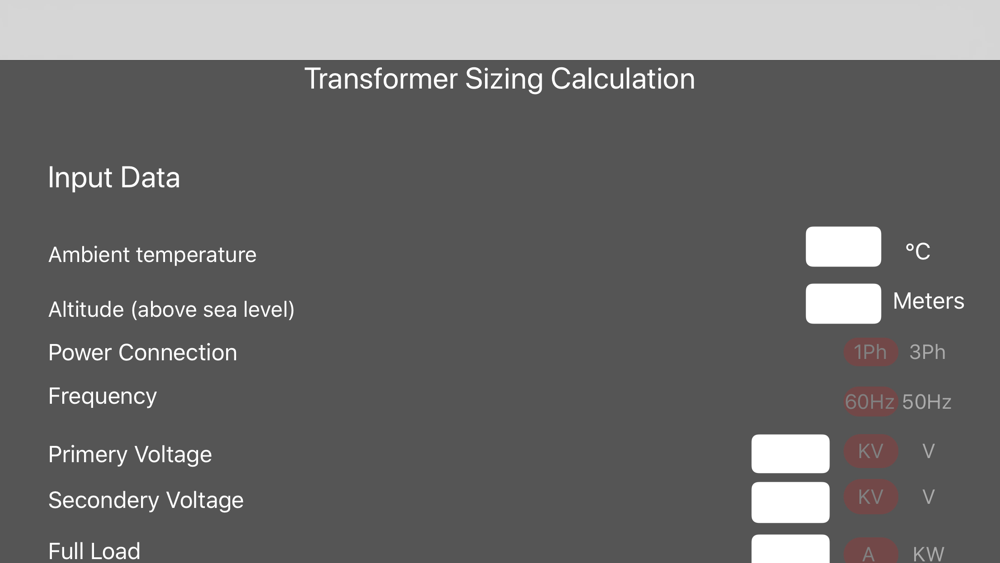 Transformer Sizing Calculation

Input Data

Ambient temperature °C

Altitude (above sea level) Meters

Power Connection 1Ph 3Ph

Frequency 60Hz 50Hz

Primery Voltage KV V

Secondery Voltage KV V

Full Load A KW